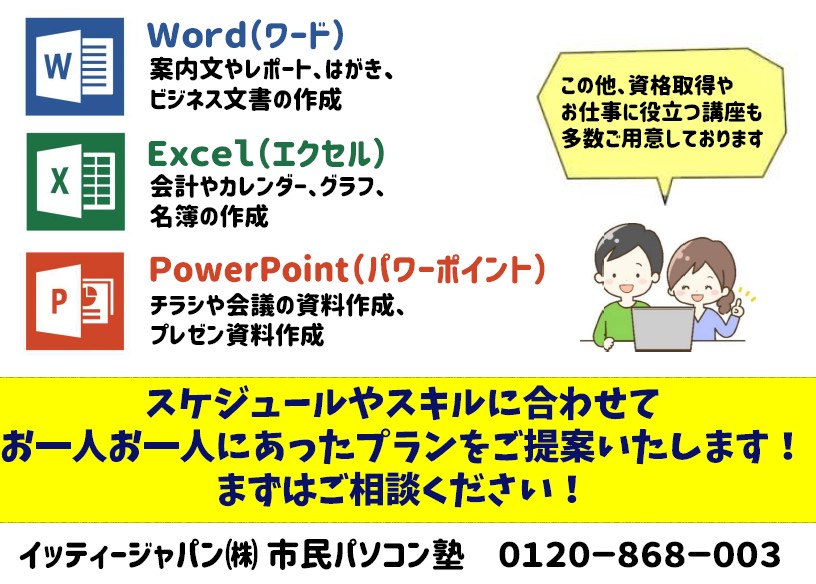 W

Word(ワード)
案内文やレポート、はがき、ビジネス文書の作成

X

Excel(エクセル)
会計やカレンダー、グラフ、名簿の作成

P

PowerPoint(パワーポイント)
チラシや会議の資料作成、プレゼン資料作成

この他、資格取得やお仕事に役立つ講座も多数ご用意しております

スケジュールやスキルに合わせて
お一人お一人にあったプランをご提案いたします!
まずはご相談ください!

イッティージャパン㈱ 市民パソコン塾　0120−868−003